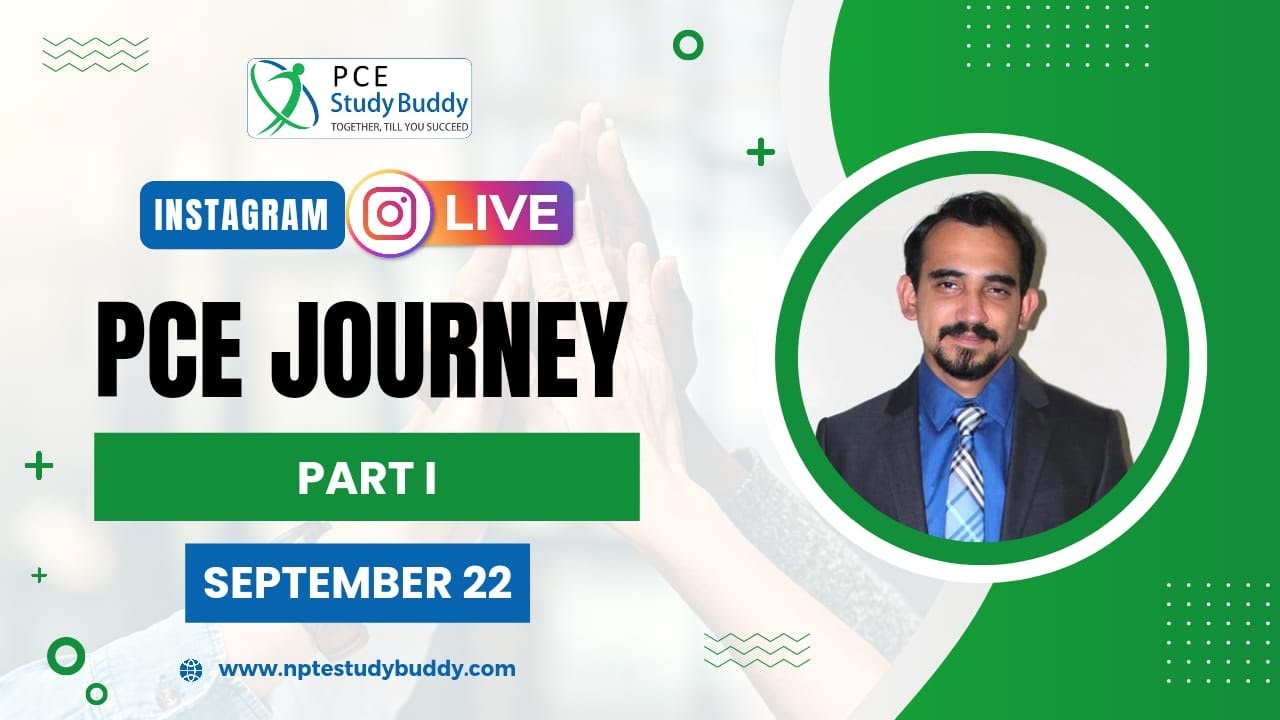 PCE
Study Buddy
TOGETHER, TILL YOU SUCCEED

INSTAGRAM LIVE

PCE JOURNEY

PART I

SEPTEMBER 22

www.nptestudybuddy.com